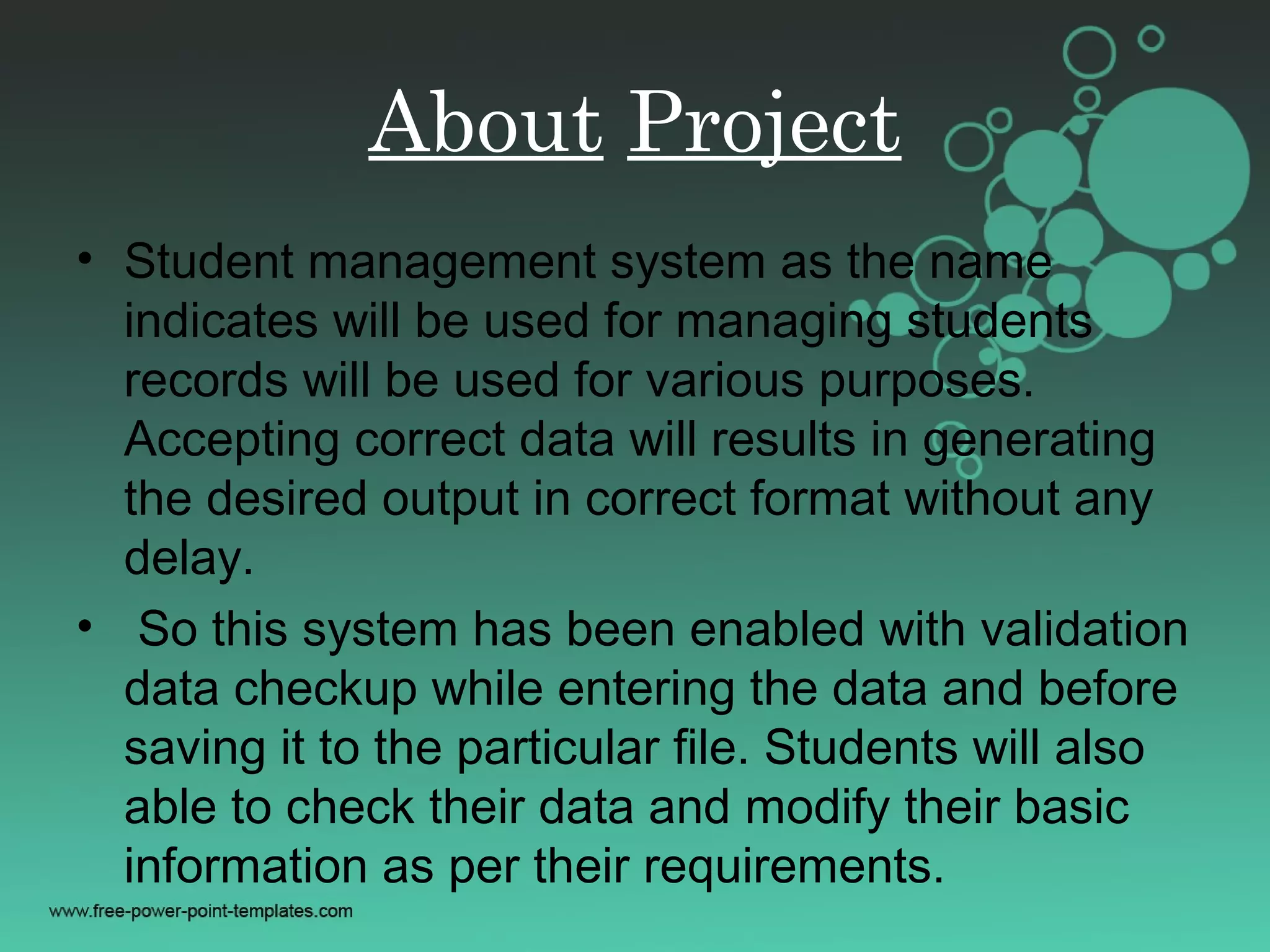 About Project

• Student management system as the name indicates will be used for managing students records will be used for various purposes. Accepting correct data will results in generating the desired output in correct format without any delay.

• So this system has been enabled with validation data checkup while entering the data and before saving it to the particular file. Students will also able to check their data and modify their basic information as per their requirements.

www.free-power-point-templates.com